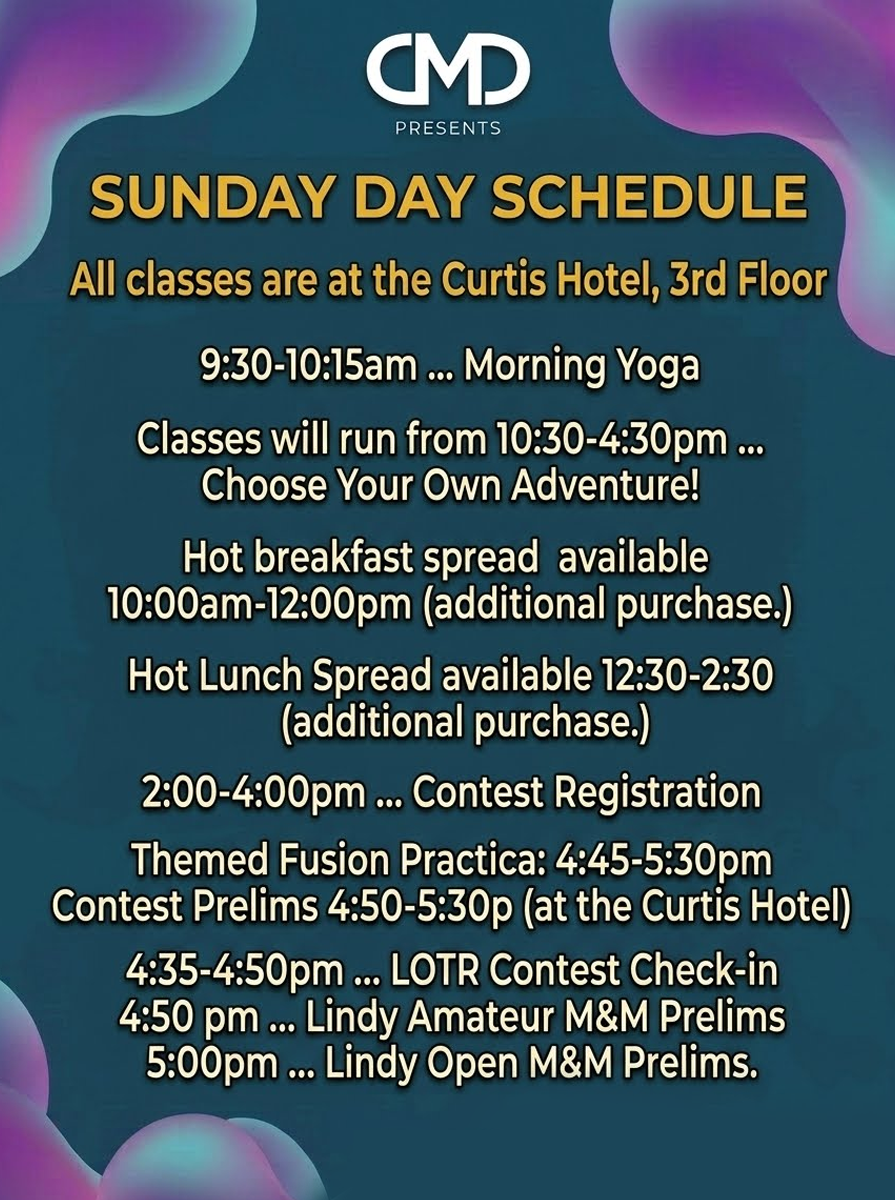 CMD
PRESENTS

SUNDAY DAY SCHEDULE

All classes are at the Curtis Hotel, 3rd Floor

9:30-10:15am ... Morning Yoga

Classes will run from 10:30-4:30pm ... Choose Your Own Adventure!

Hot breakfast spread available 10:00am-12:00pm (additional purchase.)

Hot Lunch Spread available 12:30-2:30 (additional purchase.)

2:00-4:00pm ... Contest Registration

Themed Fusion Practica: 4:45-5:30pm
Contest Prelims 4:50-5:30p (at the Curtis Hotel)

4:35-4:50pm ... LOTR Contest Check-in
4:50 pm ... Lindy Amateur M&M Prelims
5:00pm ... Lindy Open M&M Prelims.